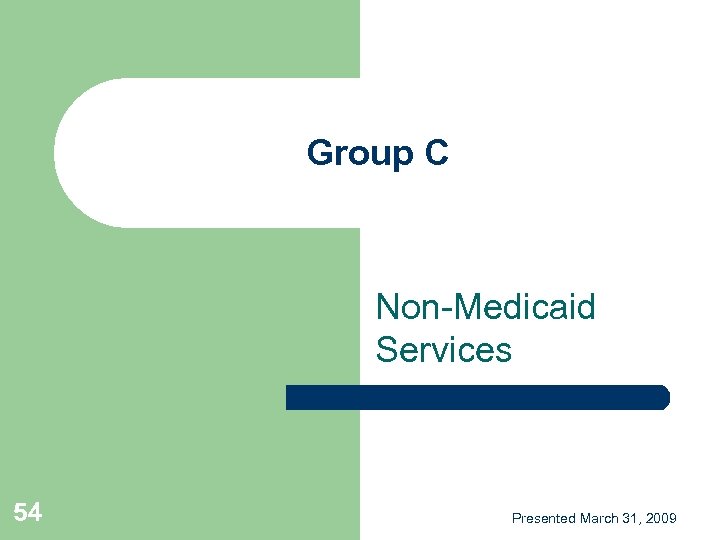 Group C

Non-Medicaid Services

54

Presented March 31, 2009